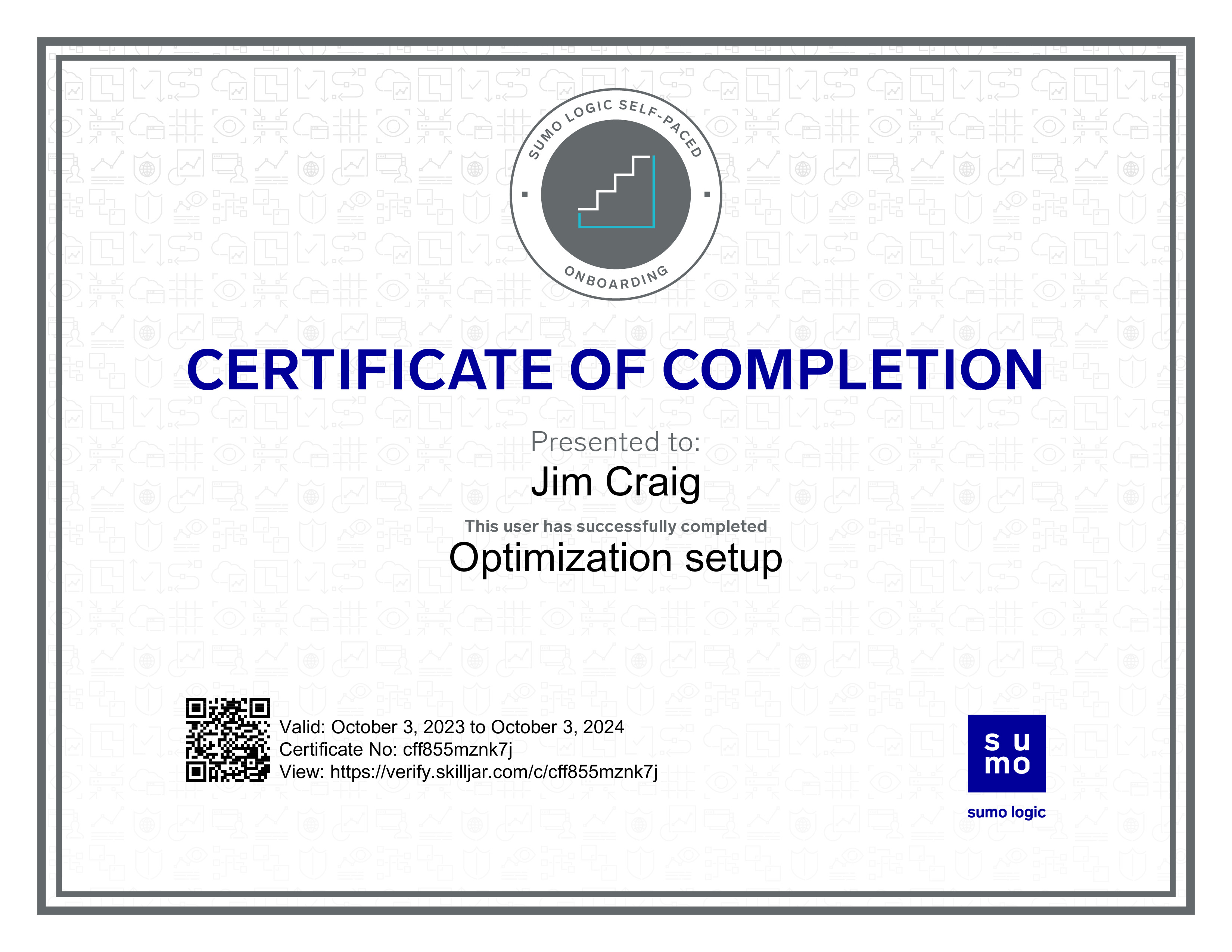 SUMO LOGIC SELF-PACED
ONBOARDING

CERTIFICATE OF COMPLETION

Presented to:
Jim Craig

This user has successfully completed
Optimization setup

Valid: October 3, 2023 to October 3, 2024
Certificate No: cff855mznk7j
View: https://verify.skilljar.com/c/cff855mznk7j

su
mo
sumo logic